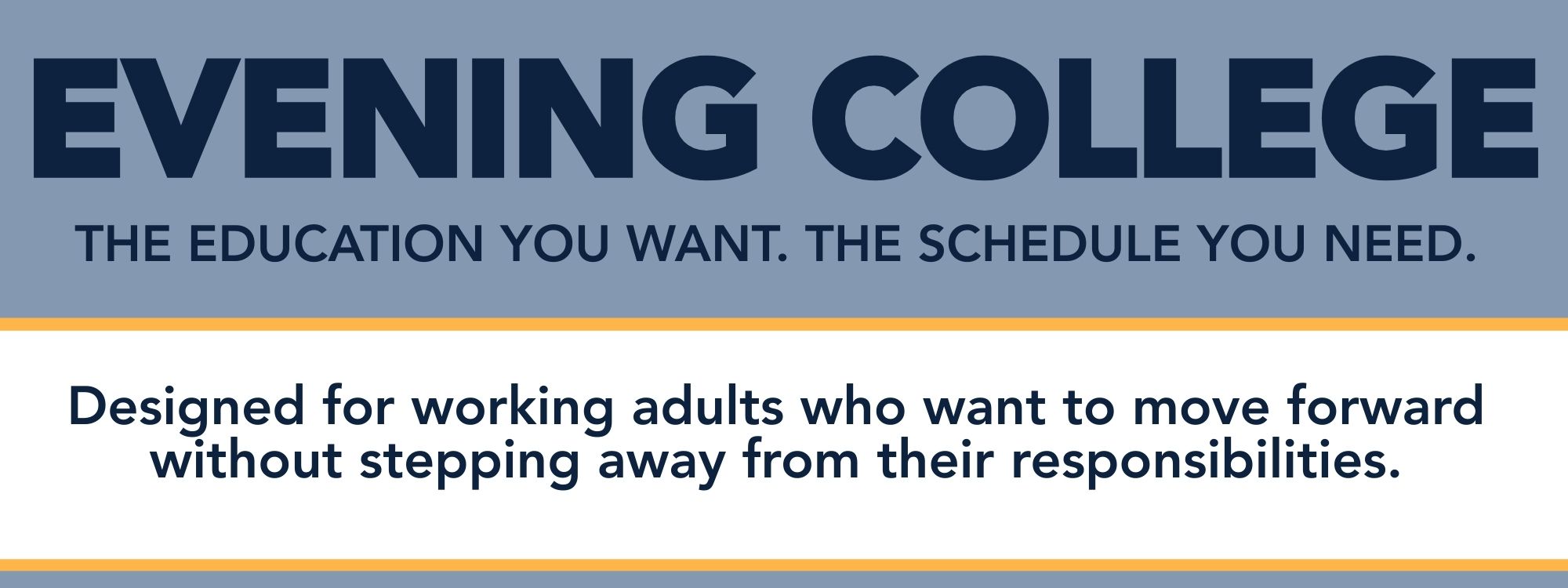 EVENING COLLEGE

THE EDUCATION YOU WANT. THE SCHEDULE YOU NEED.

Designed for working adults who want to move forward without stepping away from their responsibilities.